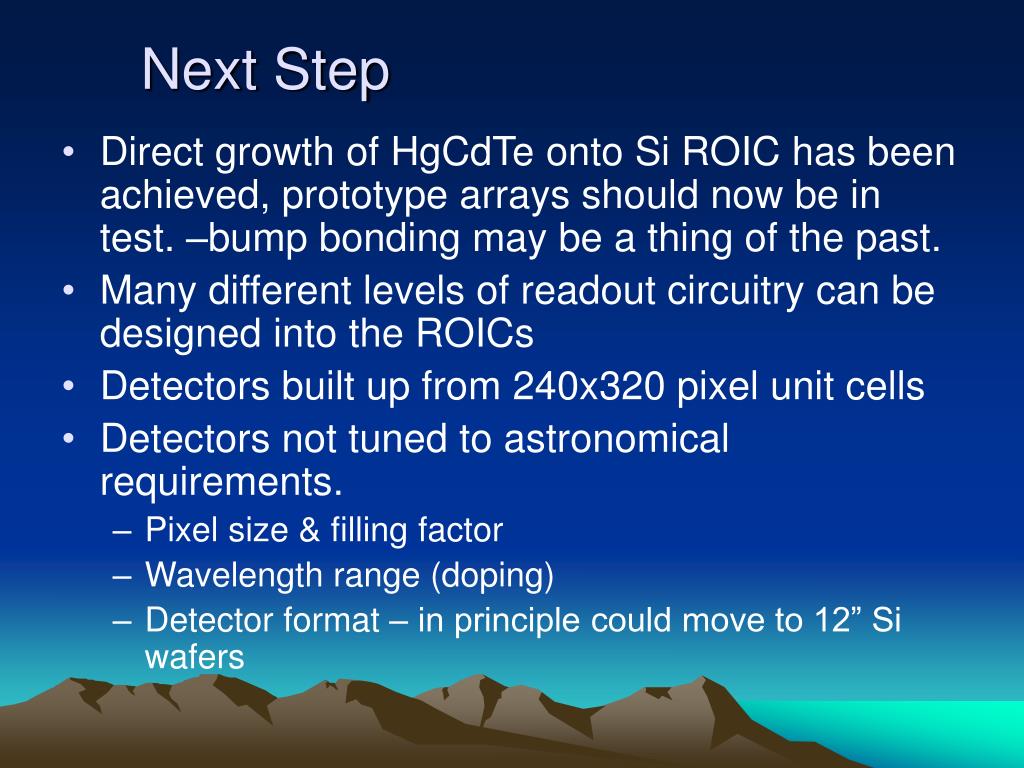 Next Step

• Direct growth of HgCdTe onto Si ROIC has been achieved, prototype arrays should now be in test. –bump bonding may be a thing of the past.
• Many different levels of readout circuitry can be designed into the ROICs
• Detectors built up from 240x320 pixel unit cells
• Detectors not tuned to astronomical requirements.
– Pixel size & filling factor
– Wavelength range (doping)
– Detector format – in principle could move to 12” Si wafers